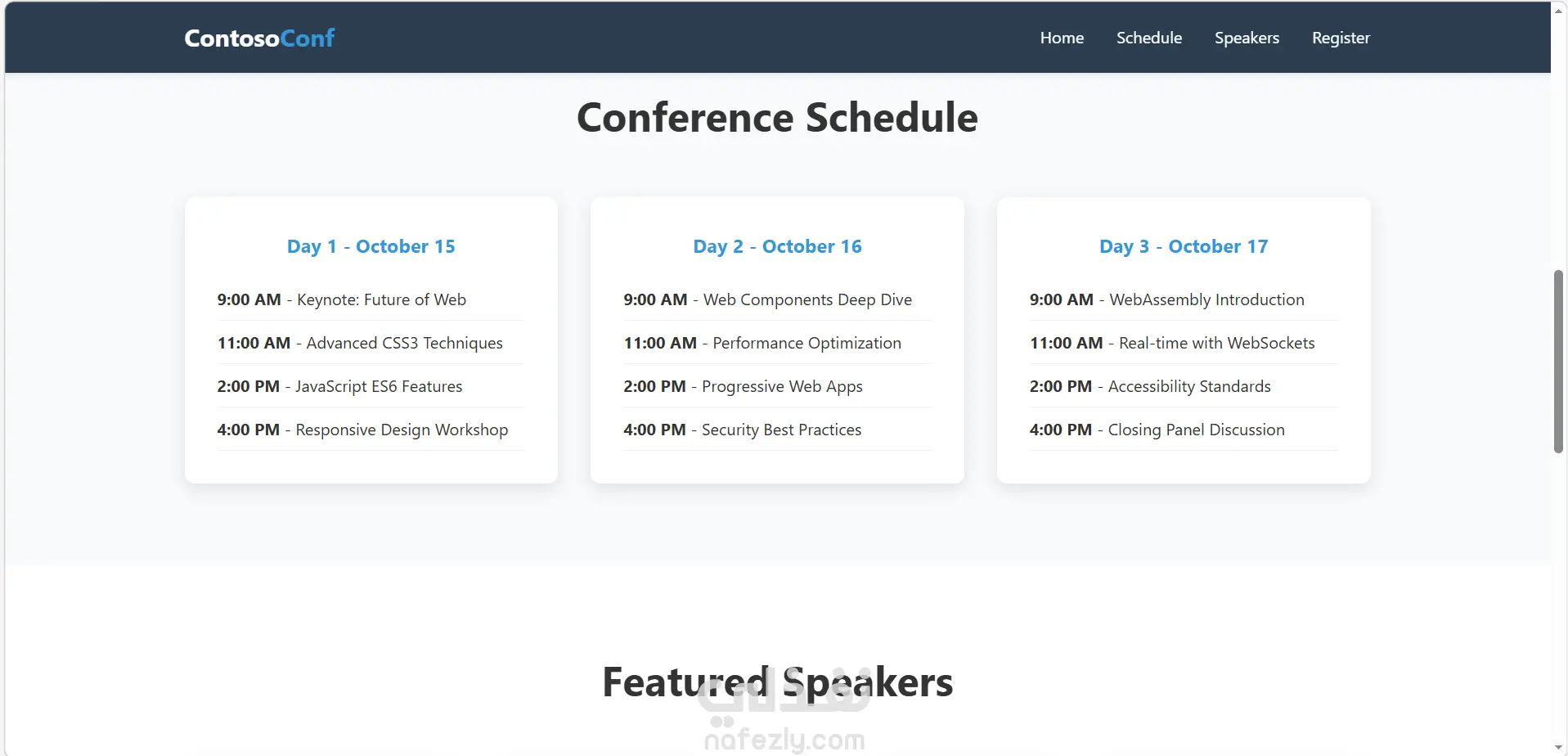 ContosoConf

Home Schedule Speakers Register

Conference Schedule

Day 1 - October 15

9:00 AM - Keynote: Future of Web

11:00 AM - Advanced CSS3 Techniques

2:00 PM - JavaScript ES6 Features

4:00 PM - Responsive Design Workshop

Day 2 - October 16

9:00 AM - Web Components Deep Dive

11:00 AM - Performance Optimization

2:00 PM - Progressive Web Apps

4:00 PM - Security Best Practices

Day 3 - October 17

9:00 AM - WebAssembly Introduction

11:00 AM - Real-time with WebSockets

2:00 PM - Accessibility Standards

4:00 PM - Closing Panel Discussion

Featured Speakers

نفذلي
nafezly.com